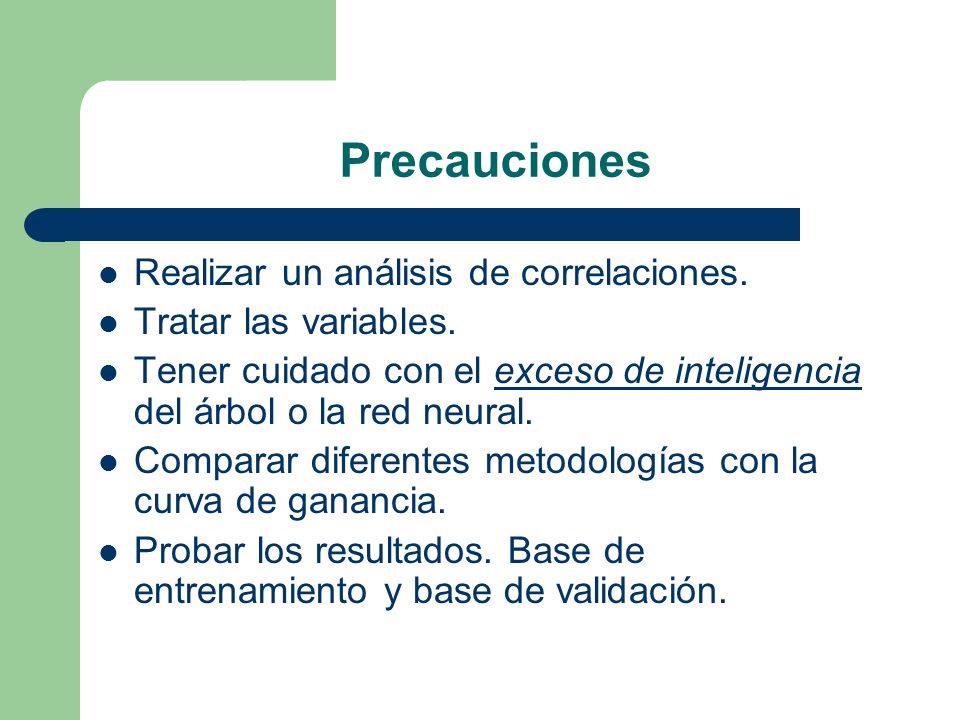 Precauciones

- Realizar un análisis de correlaciones.
- Tratar las variables.
- Tener cuidado con el exceso de inteligencia del árbol o la red neural.
- Comparar diferentes metodologías con la curva de ganancia.
- Probar los resultados. Base de entrenamiento y base de validación.